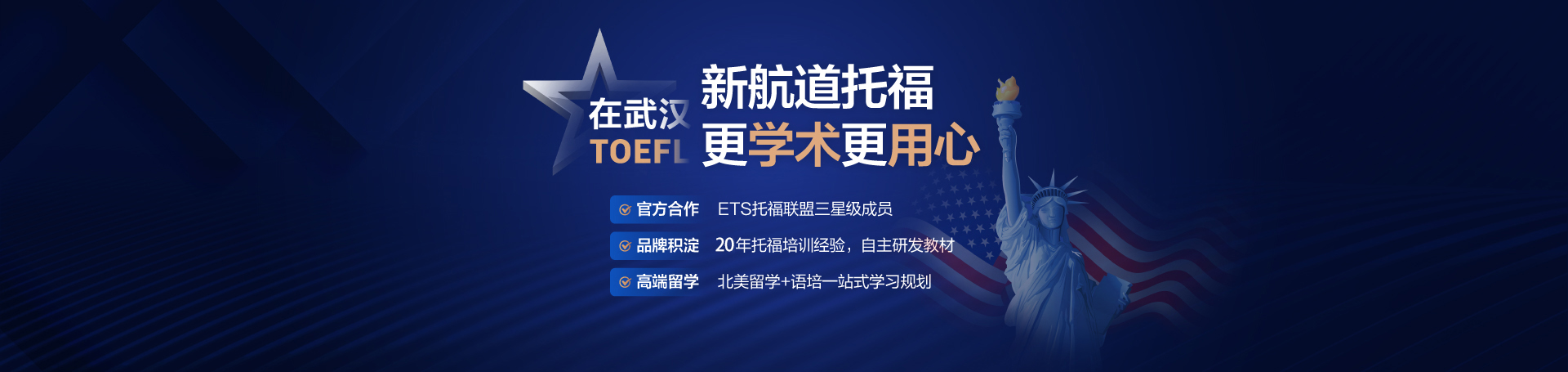 在武汉
TOEFL

新航道托福
更学术更用心

官方合作 ETS托福联盟三星级成员

品牌积淀 20年托福培训经验，自主研发教材

高端留学 北美留学+语培一站式学习规划